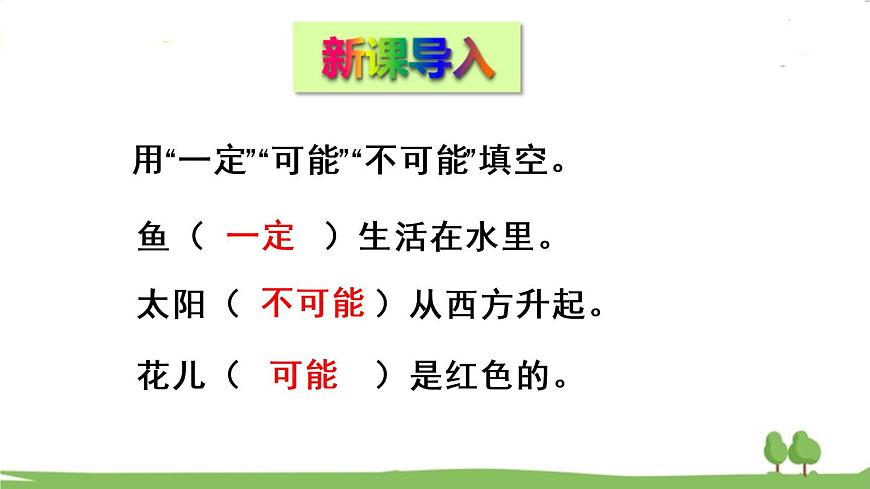 新课导入

用“一定”“可能”“不可能”填空。

鱼（ 一定 ）生活在水里。

太阳（ 不可能 ）从西方升起。

花儿（ 可能 ）是红色的。